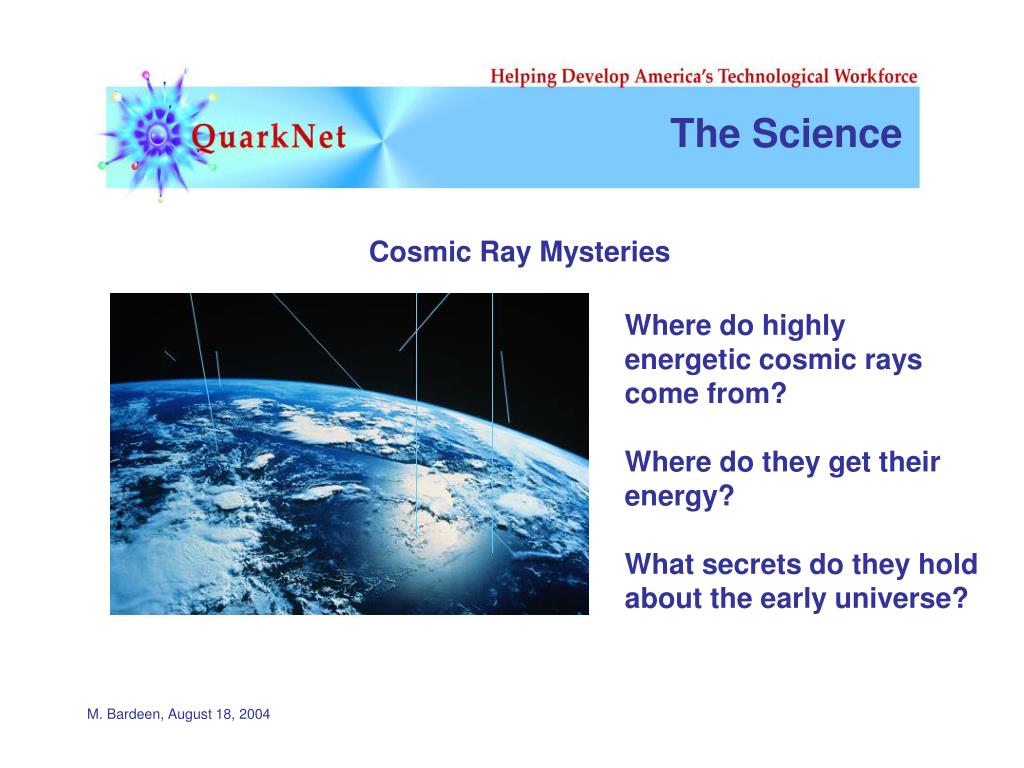 Helping Develop America's Technological Workforce

QuarkNet

The Science

Cosmic Ray Mysteries

Where do highly energetic cosmic rays come from?

Where do they get their energy?

What secrets do they hold about the early universe?

M. Bardeen, August 18, 2004